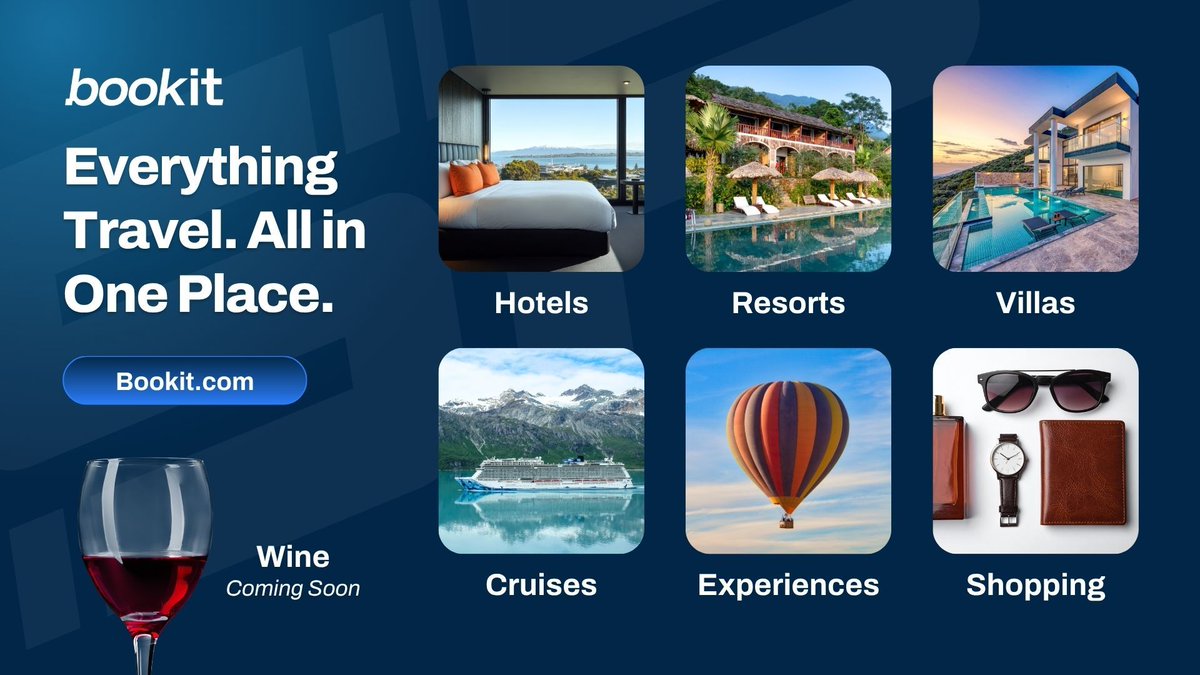 bookit

Everything Travel. All in One Place.

Bookit.com

Wine
Coming Soon

Hotels

Resorts

Villas

Cruises

Experiences

Shopping